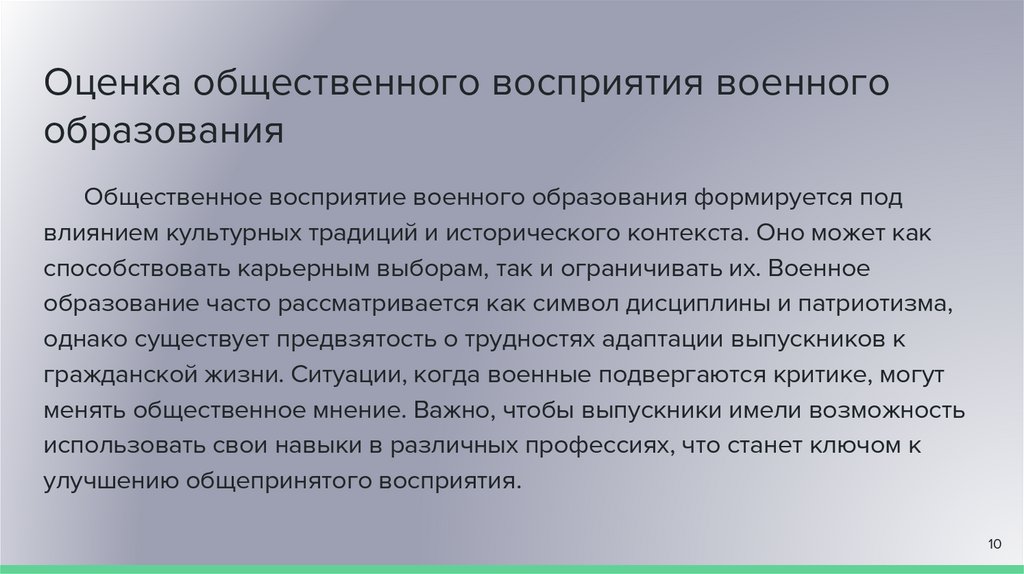 Оценка общественного восприятия военного образования

Общественное восприятие военного образования формируется под влиянием культурных традиций и исторического контекста. Оно может как способствовать карьерным выборам, так и ограничивать их. Военное образование часто рассматривается как символ дисциплины и патриотизма, однако существует предвзятость о трудностях адаптации выпускников к гражданской жизни. Ситуации, когда военные подвергаются критике, могут менять общественное мнение. Важно, чтобы выпускники имели возможность использовать свои навыки в различных профессиях, что станет ключом к улучшению общепринятого восприятия.

10